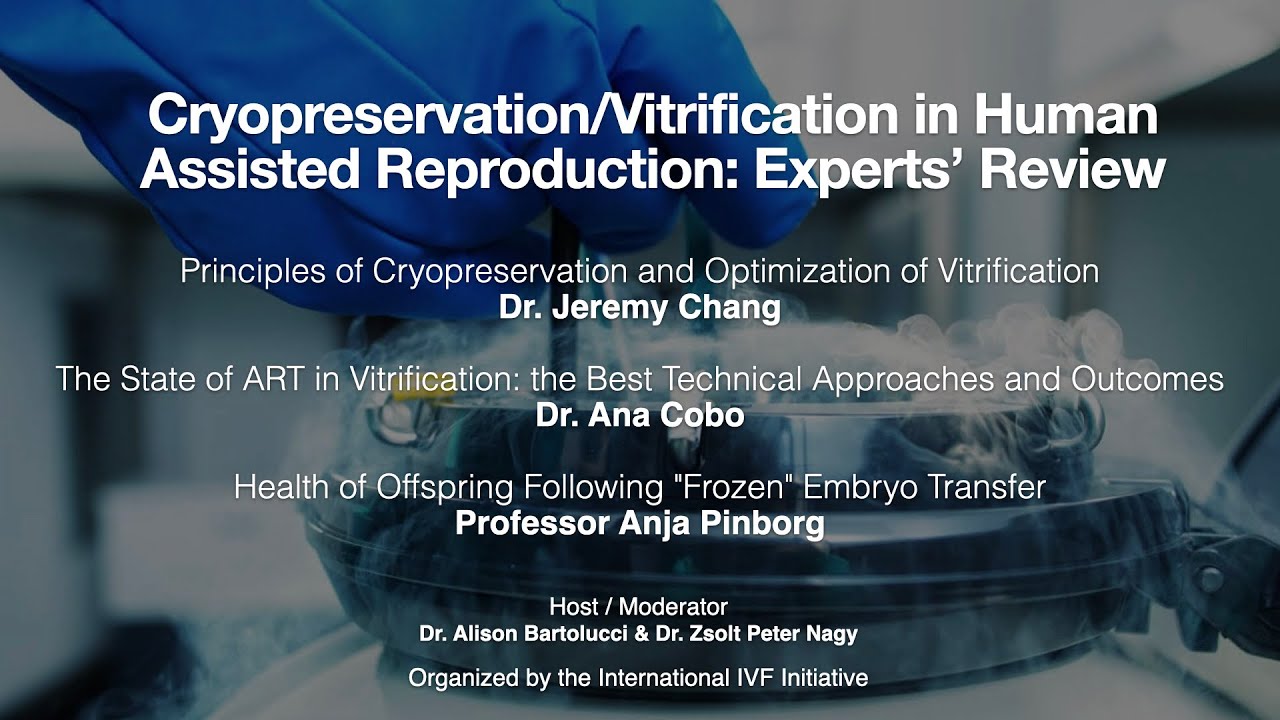 Cryopreservation/Vitrification in Human Assisted Reproduction: Experts' Review

Principles of Cryopreservation and Optimization of Vitrification
Dr. Jeremy Chang

The State of ART in Vitrification: the Best Technical Approaches and Outcomes
Dr. Ana Cobo

Health of Offspring Following "Frozen" Embryo Transfer
Professor Anja Pinborg

Host / Moderator
Dr. Alison Bartolucci & Dr. Zsolt Peter Nagy

Organized by the International IVF Initiative